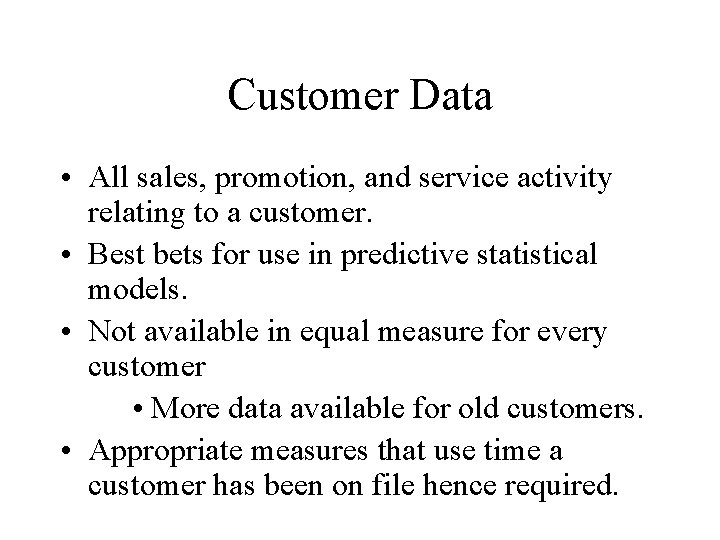 Customer Data

• All sales, promotion, and service activity relating to a customer.
• Best bets for use in predictive statistical models.
• Not available in equal measure for every customer
  • More data available for old customers.
• Appropriate measures that use time a customer has been on file hence required.